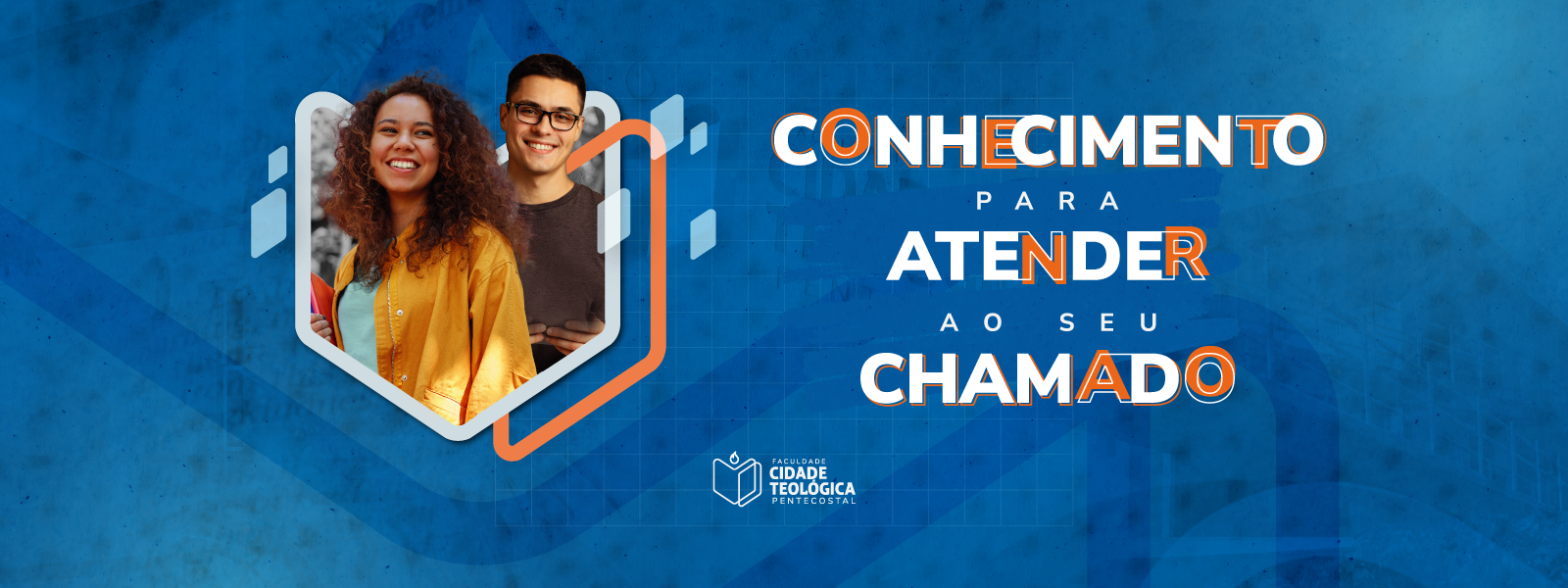 CONHECIMENTO
PARA
ATENDER
AO SEU
CHAMADO

FACULDADE
CIDADE
TEOLÓGICA
PENTECOSTAL